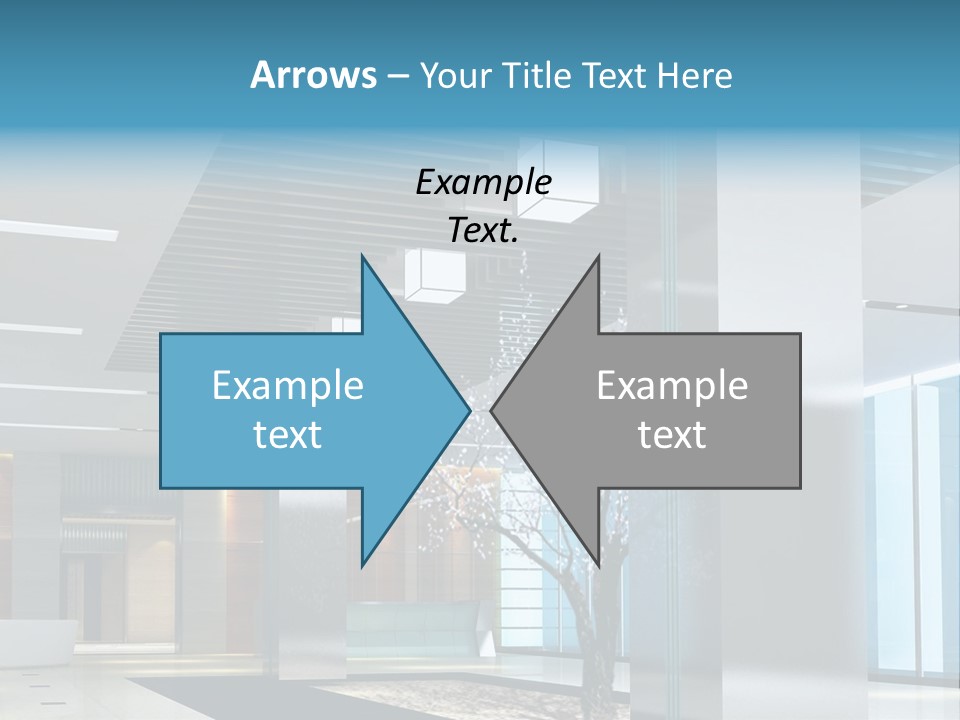 Arrows – Your Title Text Here

Example Text.

Example text

Example text